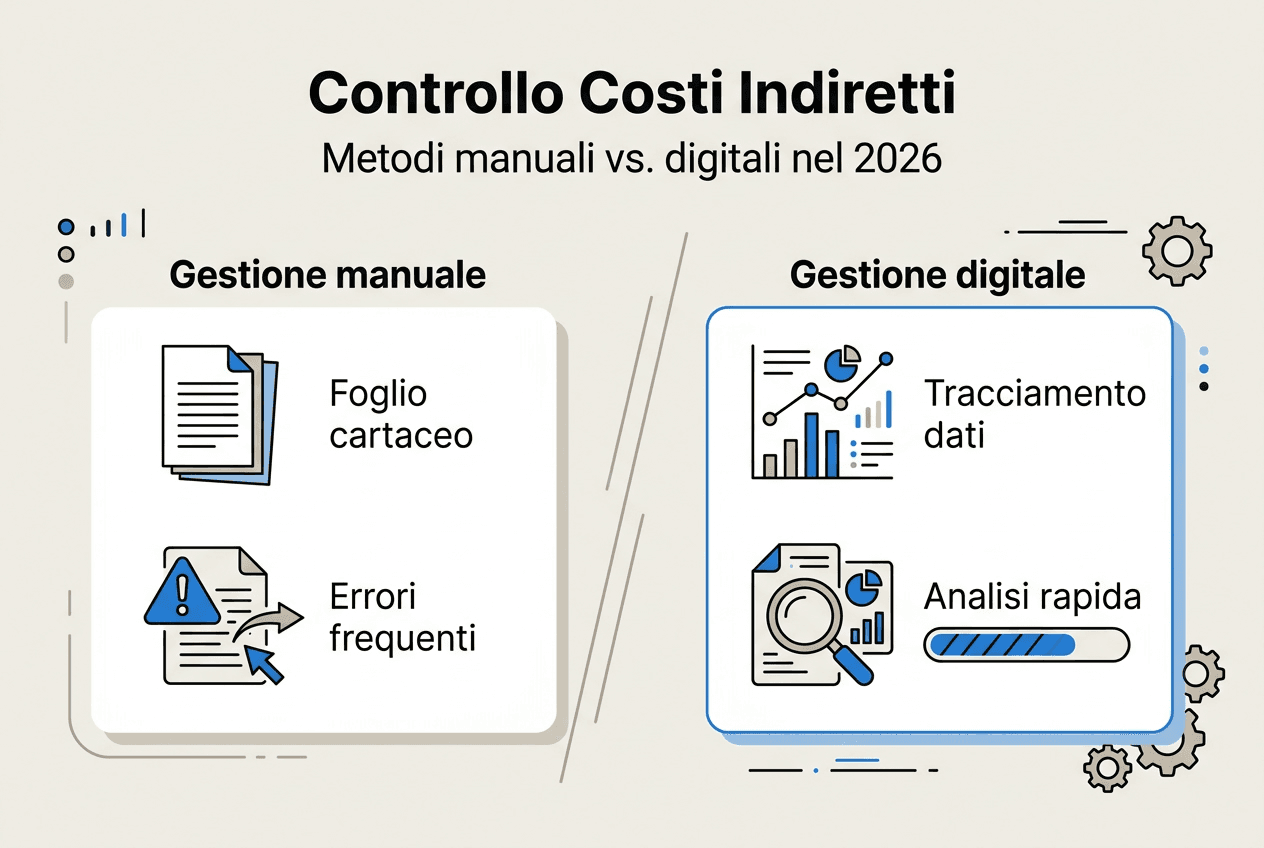 Controllo Costi Indiretti
Metodi manuali vs. digitali nel 2026

Gestione manuale

Foglio cartaceo

Errori frequenti

Gestione digitale

Tracciamento dati

Analisi rapida